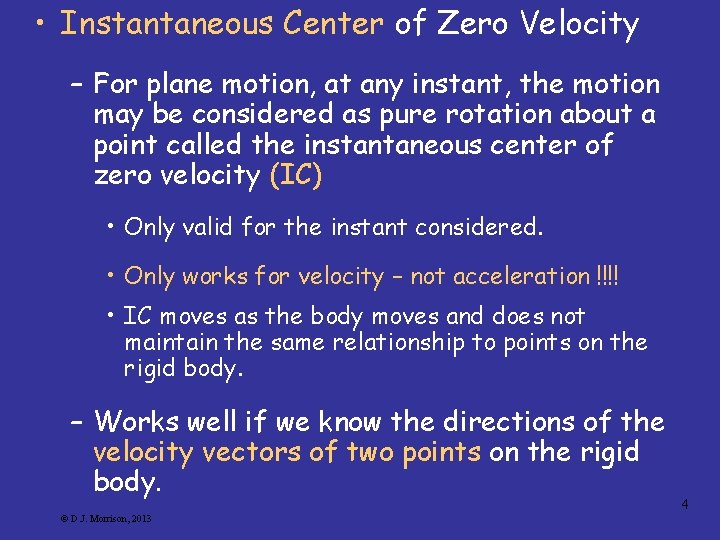 • Instantaneous Center of Zero Velocity

– For plane motion, at any instant, the motion may be considered as pure rotation about a point called the instantaneous center of zero velocity (IC)

• Only valid for the instant considered.

• Only works for velocity – not acceleration !!!!

• IC moves as the body moves and does not maintain the same relationship to points on the rigid body.

– Works well if we know the directions of the velocity vectors of two points on the rigid body.

4

© D.J. Morrison, 2013